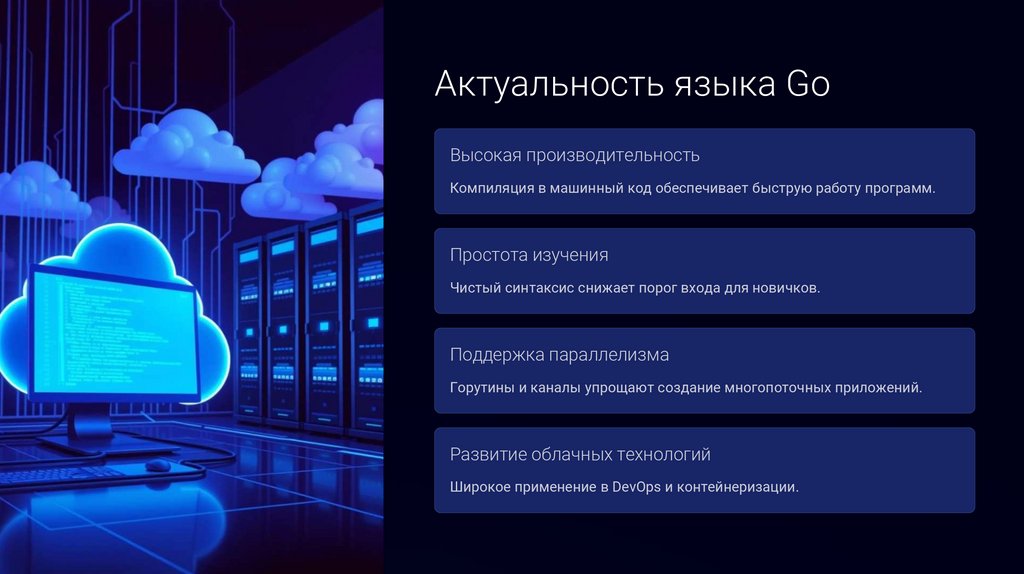 Актуальность языка Go

Высокая производительность

Компиляция в машинный код обеспечивает быструю работу программ.

Простота изучения

Чистый синтаксис снижает порог входа для новичков.

Поддержка параллелизма

Горутины и каналы упрощают создание многопоточных приложений.

Развитие облачных технологий

Широкое применение в DevOps и контейнеризации.